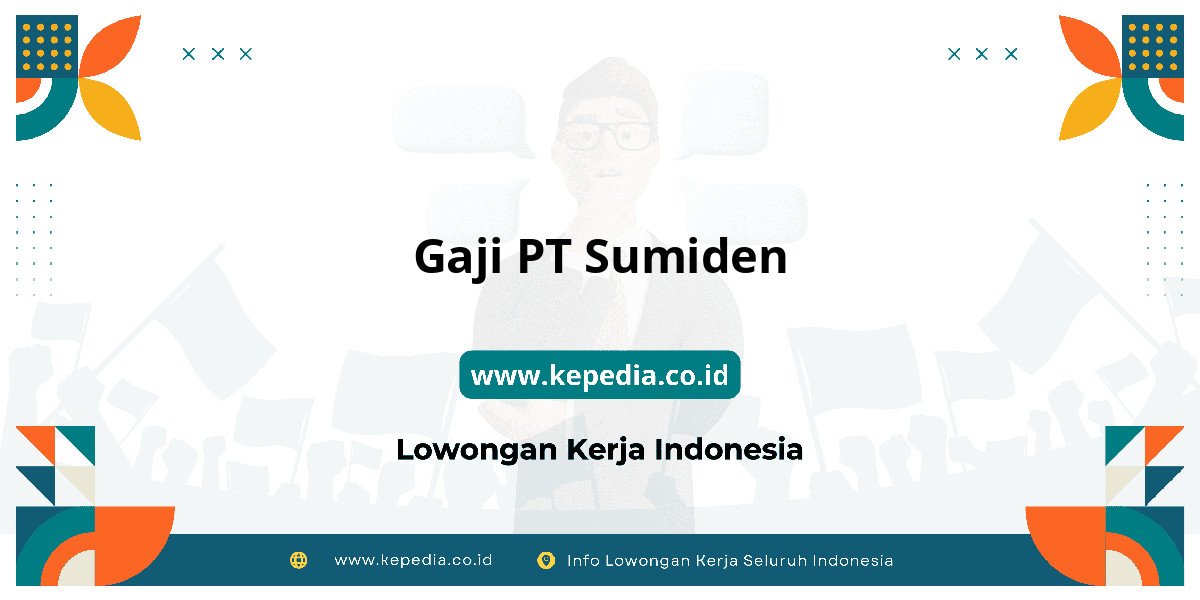 Gaji PT Sumiden

www.kepedia.co.id

Lowongan Kerja Indonesia

www.kepedia.co.id Info Lowongan Kerja Seluruh Indonesia